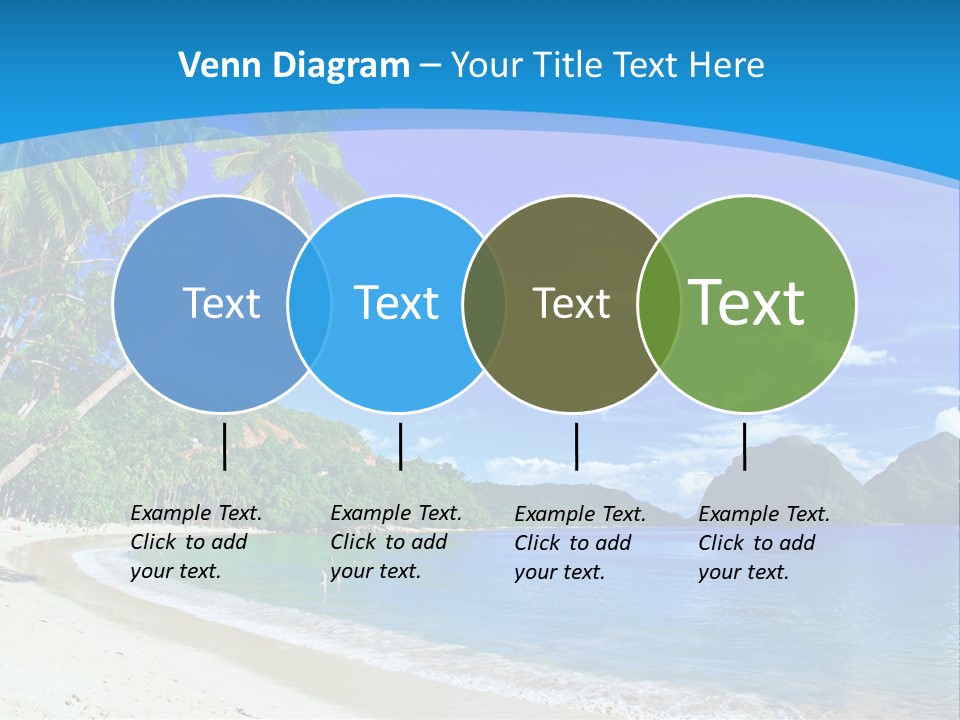 Venn Diagram – Your Title Text Here

Text

Text

Text

Text

Example Text. Click to add your text.

Example Text. Click to add your text.

Example Text. Click to add your text.

Example Text. Click to add your text.